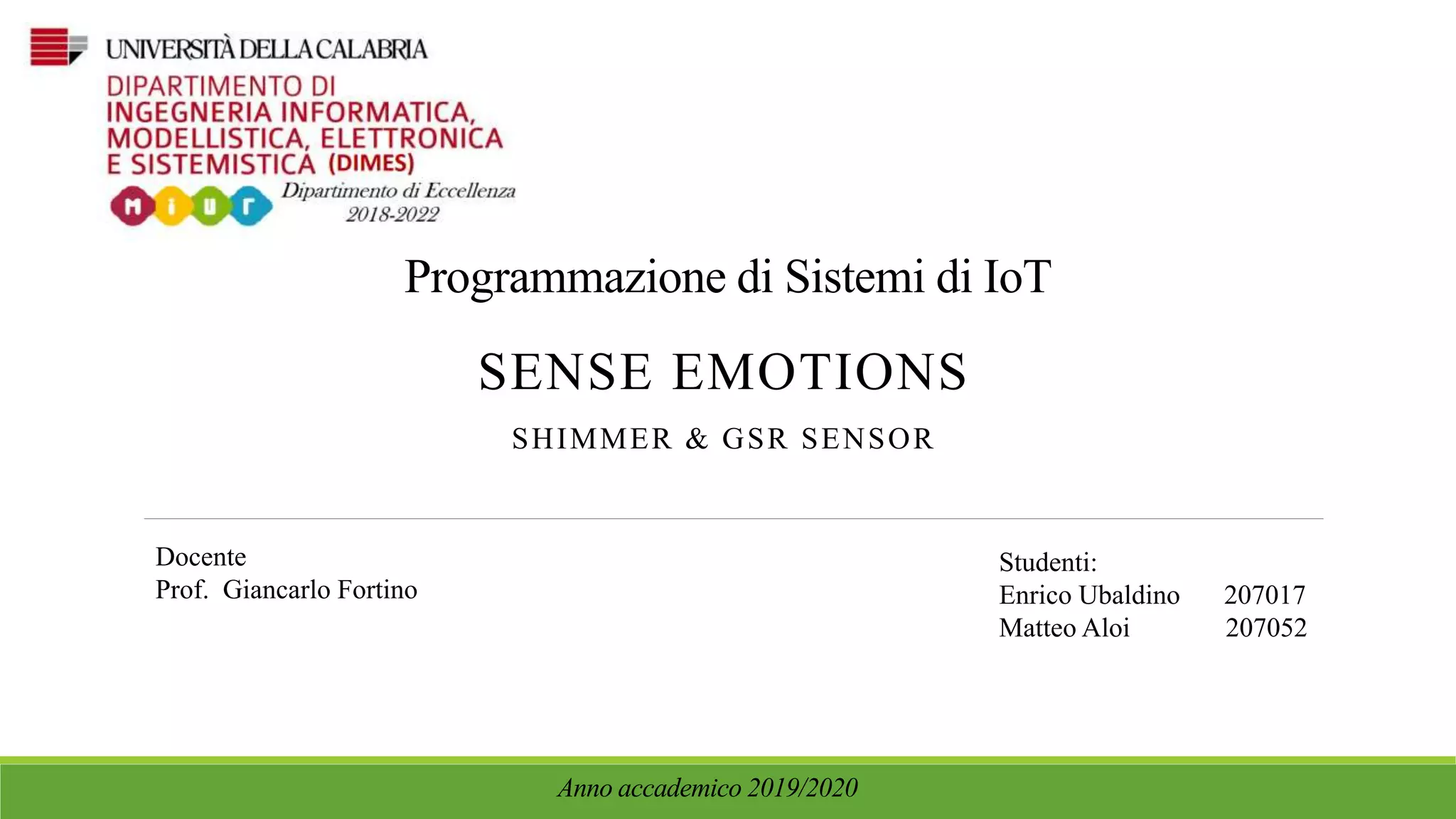 UNIVERSITÀ DELLA CALABRIA
DIPARTIMENTO DI INGEGNERIA INFORMATICA, MODELLISTICA, ELETTRONICA E SISTEMISTICA (DIMES)
miur
Dipartimento di Eccellenza 2018-2022

Programmazione di Sistemi di IoT

SENSE EMOTIONS

SHIMMER & GSR SENSOR

Docente
Prof. Giancarlo Fortino

Studenti:
Enrico Ubaldino 207017
Matteo Aloi 207052

Anno accademico 2019/2020